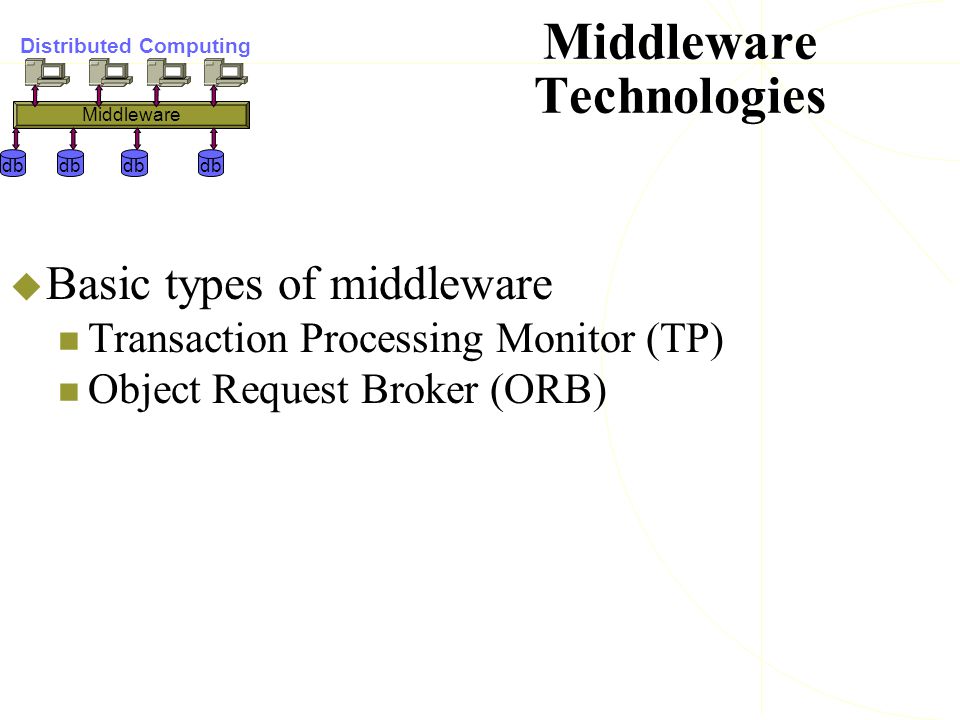 Distributed Computing

Middleware

db db db db

Middleware Technologies

Basic types of middleware

Transaction Processing Monitor (TP)

Object Request Broker (ORB)